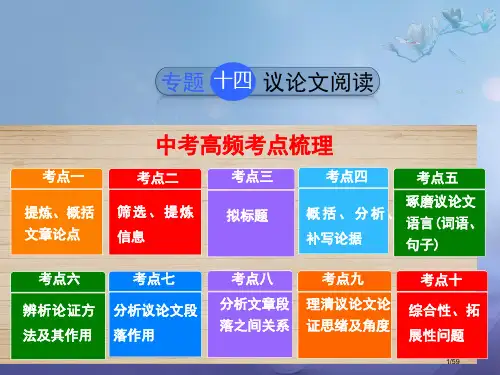 专题 十四 议论文阅读

中考高频考点梳理

考点一
提炼、概括文章论点

考点二
筛选、提炼信息

考点三
拟标题

考点四
概括、分析、补写论据

考点五
琢磨议论文语言(词语、句子)

考点六
辨析论证方法及其作用

考点七
分析议论文段落作用

考点八
分析文章段落之间关系

考点九
理清议论文论证思绪及角度

考点十
综合性、拓展性问题

1/59